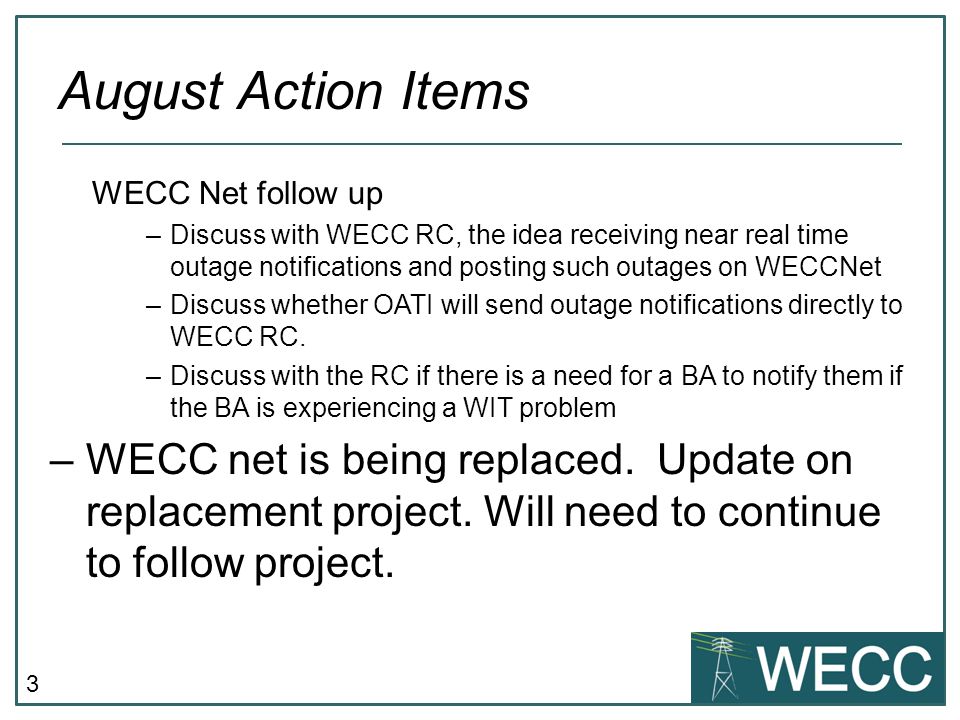 August Action Items

WECC Net follow up

– Discuss with WECC RC, the idea receiving near real time outage notifications and posting such outages on WECCNet

– Discuss whether OATI will send outage notifications directly to WECC RC.

– Discuss with the RC if there is a need for a BA to notify them if the BA is experiencing a WIT problem

– WECC net is being replaced. Update on replacement project. Will need to continue to follow project.

3

WECC